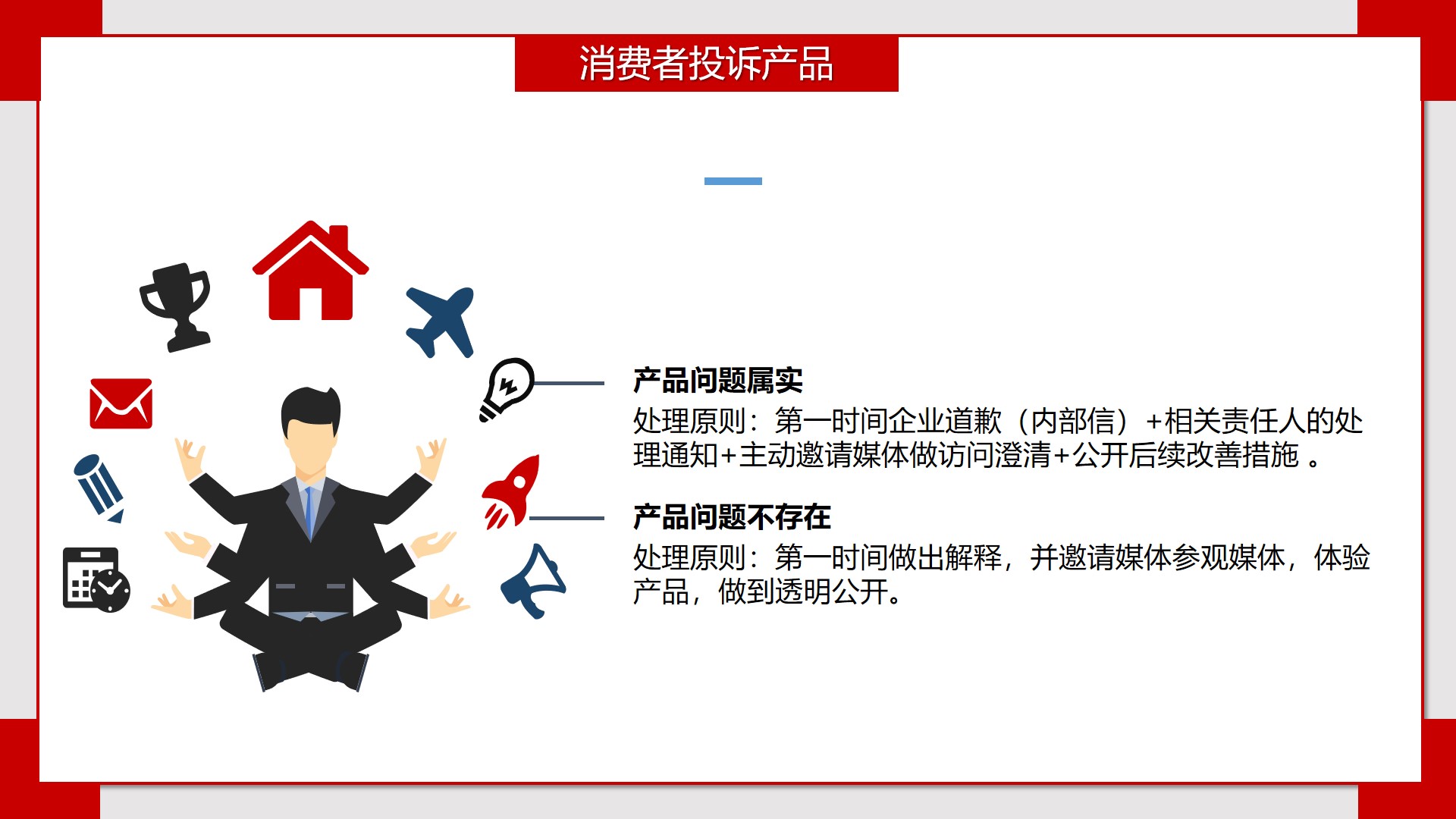 消费者投诉产品

产品问题属实

处理原则：第一时间企业道歉（内部信）+相关责任人的处理通知+主动邀请媒体做访问澄清+公开后续改善措施 。

产品问题不存在

处理原则：第一时间做出解释，并邀请媒体参观媒体，体验产品，做到透明公开。